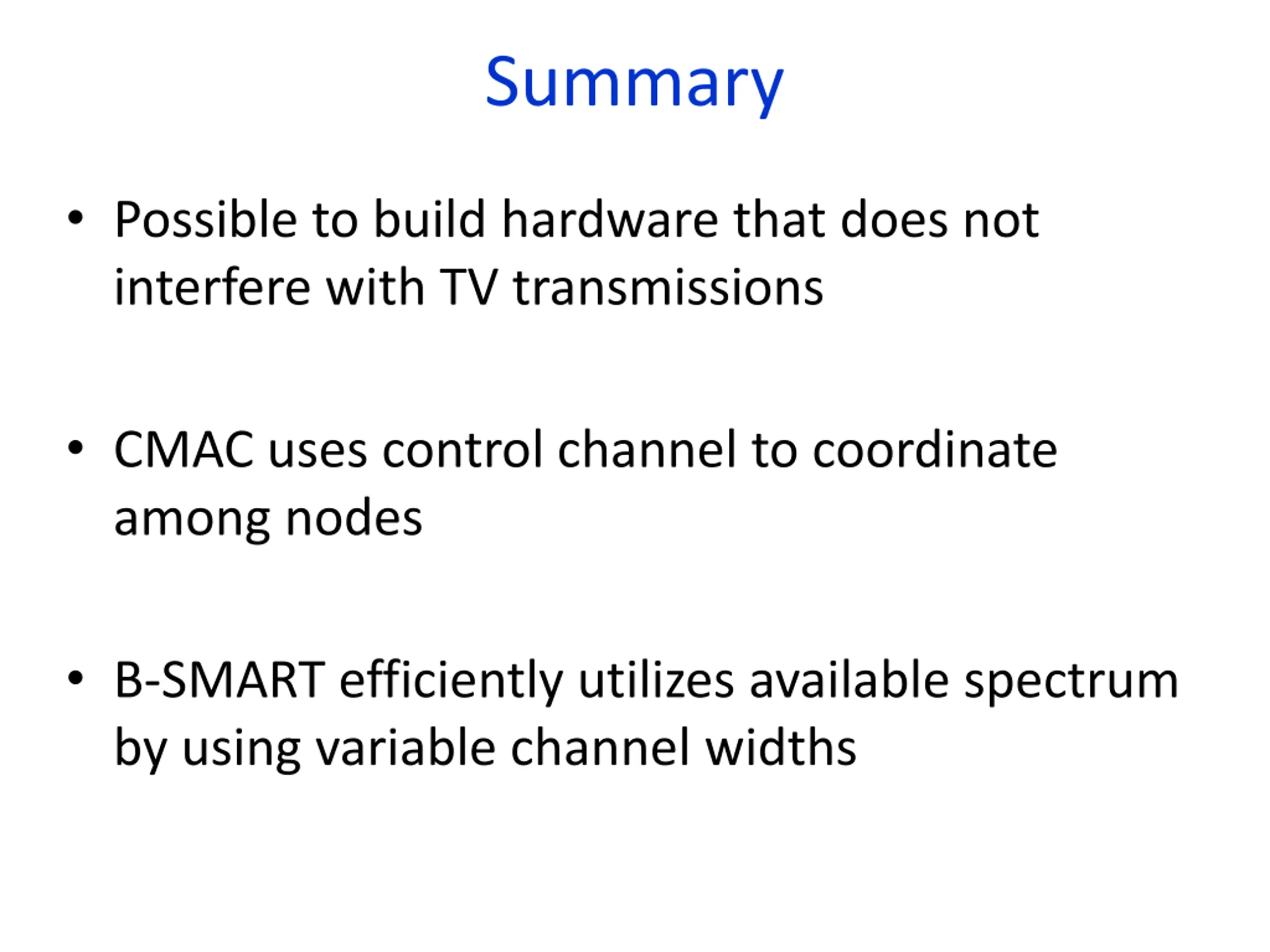 Summary

• Possible to build hardware that does not interfere with TV transmissions

• CMAC uses control channel to coordinate among nodes

• B-SMART efficiently utilizes available spectrum by using variable channel widths